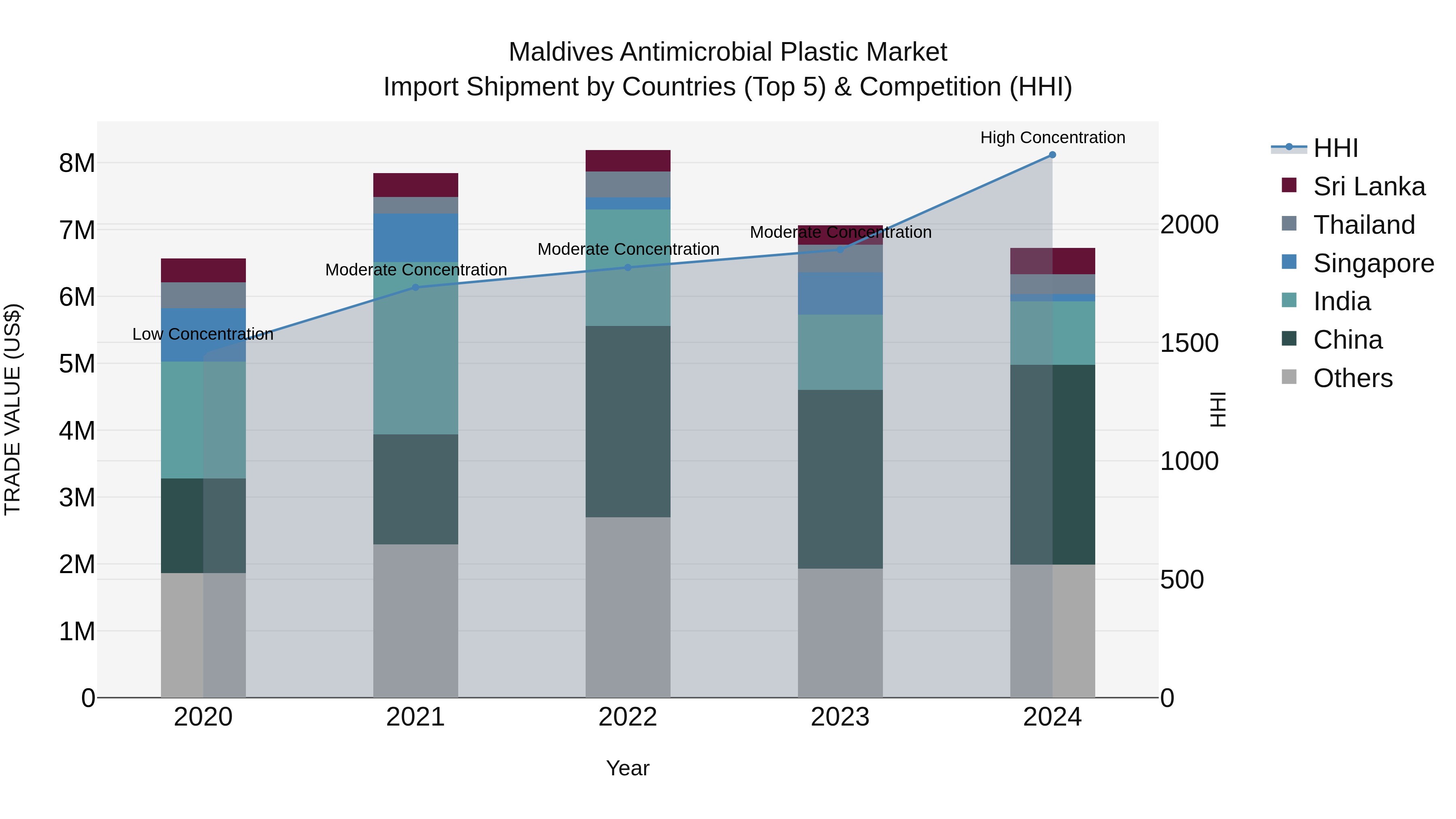 Maldives Antimicrobial Plastic Market
Import Shipment by Countries (Top 5) & Competition (HHI)

TRADE VALUE (US$)

8M
7M
6M
5M
4M
3M
2M
1M
0

Low Concentration
Moderate Concentration
Moderate Concentration
Moderate Concentration
High Concentration

2020
2021
2022
2023
2024

Year

2000
1500
1000
500
0

HHI

HHI
Sri Lanka
Thailand
Singapore
India
China
Others